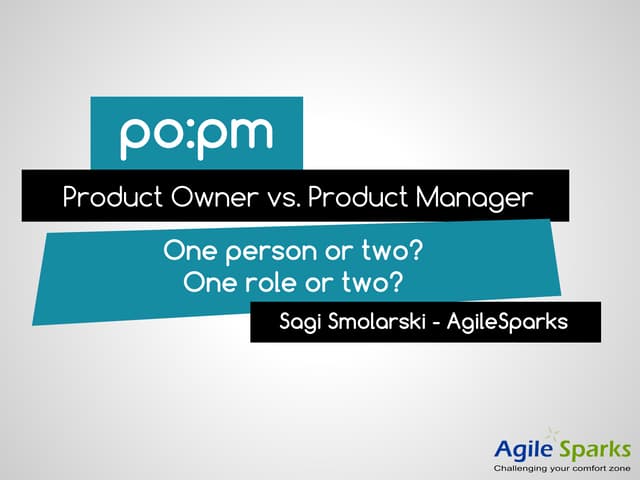 po:pm

Product Owner vs. Product Manager

One person or two?
One role or two?

Sagi Smolarski - AgileSparks

Agile Sparks
Challenging your comfort zone